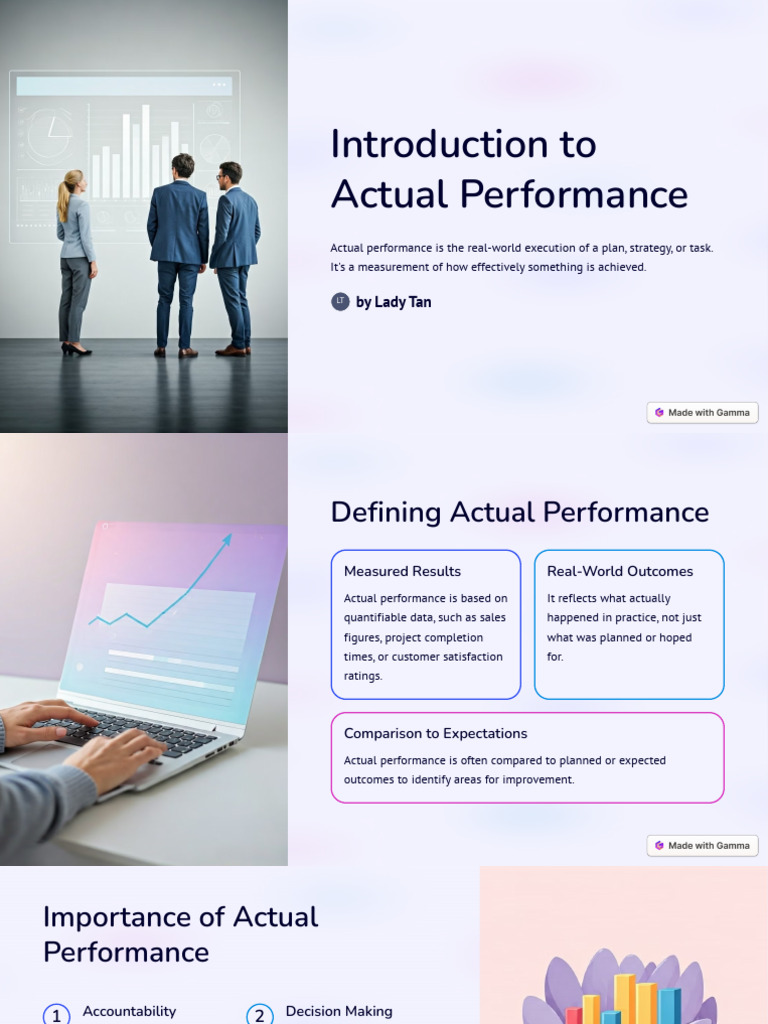 Introduction to Actual Performance

Actual performance is the real-world execution of a plan, strategy, or task. It's a measurement of how effectively something is achieved.

LT by Lady Tan

Made with Gamma

Defining Actual Performance

Measured Results

Actual performance is based on quantifiable data, such as sales figures, project completion times, or customer satisfaction ratings.

Real-World Outcomes

It reflects what actually happened in practice, not just what was planned or hoped for.

Comparison to Expectations

Actual performance is often compared to planned or expected outcomes to identify areas for improvement.

Made with Gamma

Importance of Actual Performance

1 Accountability

2 Decision Making